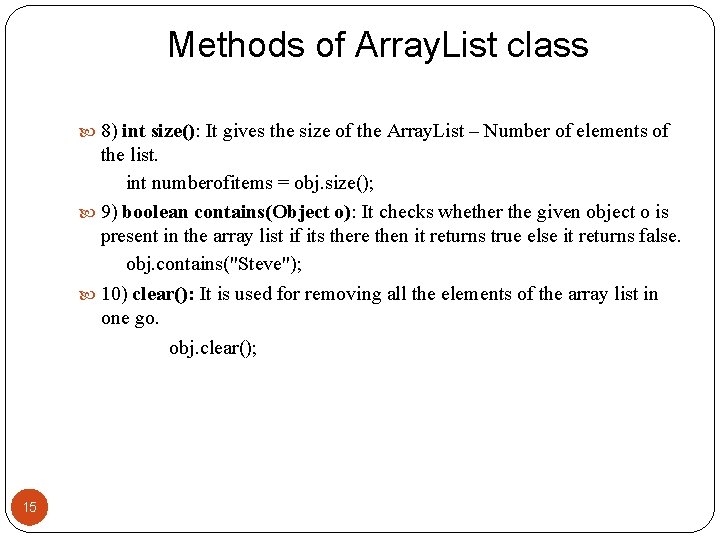 Methods of ArrayList class

8) int size(): It gives the size of the ArrayList – Number of elements of the list.

int numberofitems = obj.size();

9) boolean contains(Object o): It checks whether the given object o is present in the array list if its there then it returns true else it returns false.

obj.contains("Steve");

10) clear(): It is used for removing all the elements of the array list in one go.

obj.clear();

15